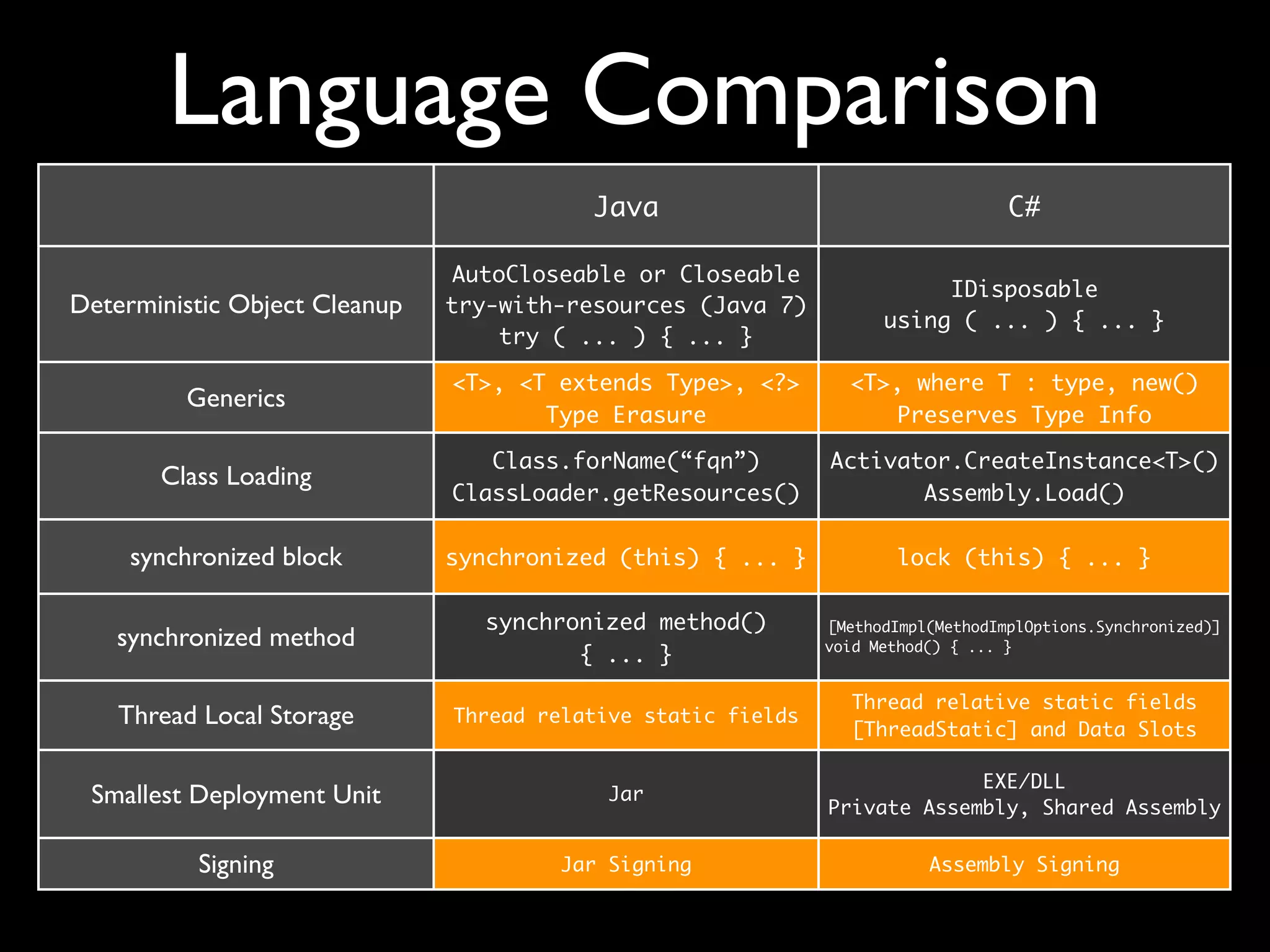 Language Comparison

| | Java | C# |
|---|---|---|
| Deterministic Object Cleanup | AutoCloseable or Closeable try-with-resources (Java 7) try ( ... ) { ... } | IDisposable using ( ... ) { ... } |
| Generics | <T>, <T extends Type>, <?> Type Erasure | <T>, where T : type, new() Preserves Type Info |
| Class Loading | Class.forName(“fqn”) ClassLoader.getResources() | Activator.CreateInstance<T>() Assembly.Load() |
| synchronized block | synchronized (this) { ... } | lock (this) { ... } |
| synchronized method | synchronized method() { ... } | [MethodImpl(MethodImplOptions.Synchronized)] void Method() { ... } |
| Thread Local Storage | Thread relative static fields | Thread relative static fields [ThreadStatic] and Data Slots |
| Smallest Deployment Unit | Jar | EXE/DLL Private Assembly, Shared Assembly |
| Signing | Jar Signing | Assembly Signing |